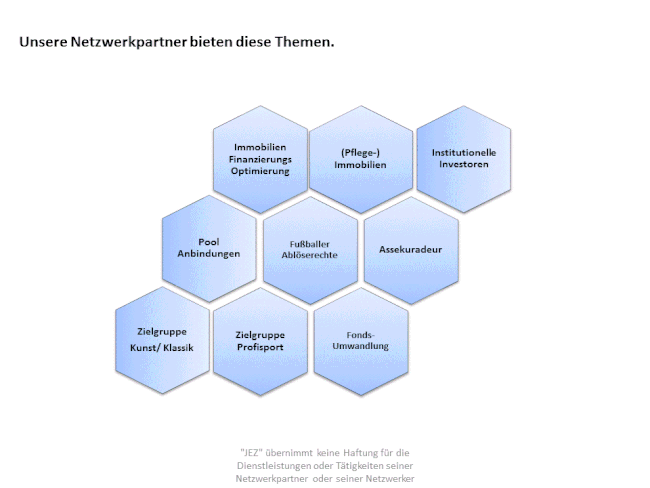 Unsere Netzwerkpartner bieten diese Themen.

Immobilien Finanzierungs Optimierung

(Pflege-) Immobilien

Institutionelle Investoren

Pool Anbindungen

Fußballer Ablöserechte

Assekuradeur

Zielgruppe Kunst/ Klassik

Zielgruppe Profisport

Fonds-Umwandlung

"JEZ" übernimmt keine Haftung für die Dienstleistungen oder Tätigkeiten seiner Netzwerkpartner oder seiner Netzwerker